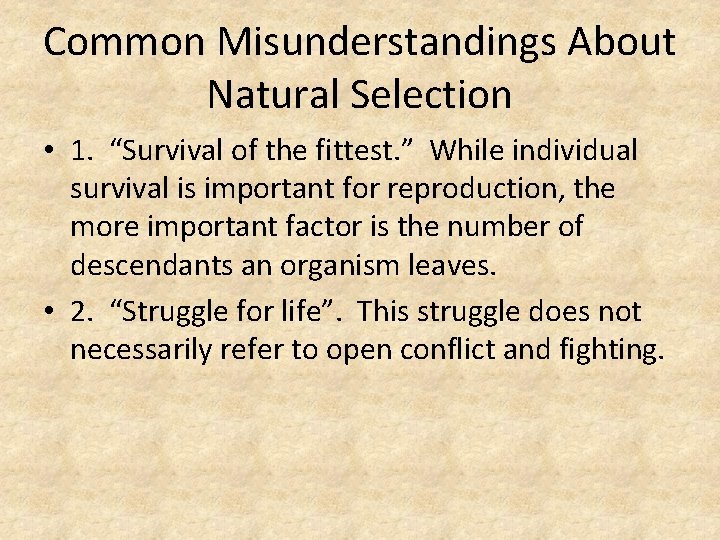 Common Misunderstandings About Natural Selection

• 1. “Survival of the fittest.” While individual survival is important for reproduction, the more important factor is the number of descendants an organism leaves.

• 2. “Struggle for life”. This struggle does not necessarily refer to open conflict and fighting.